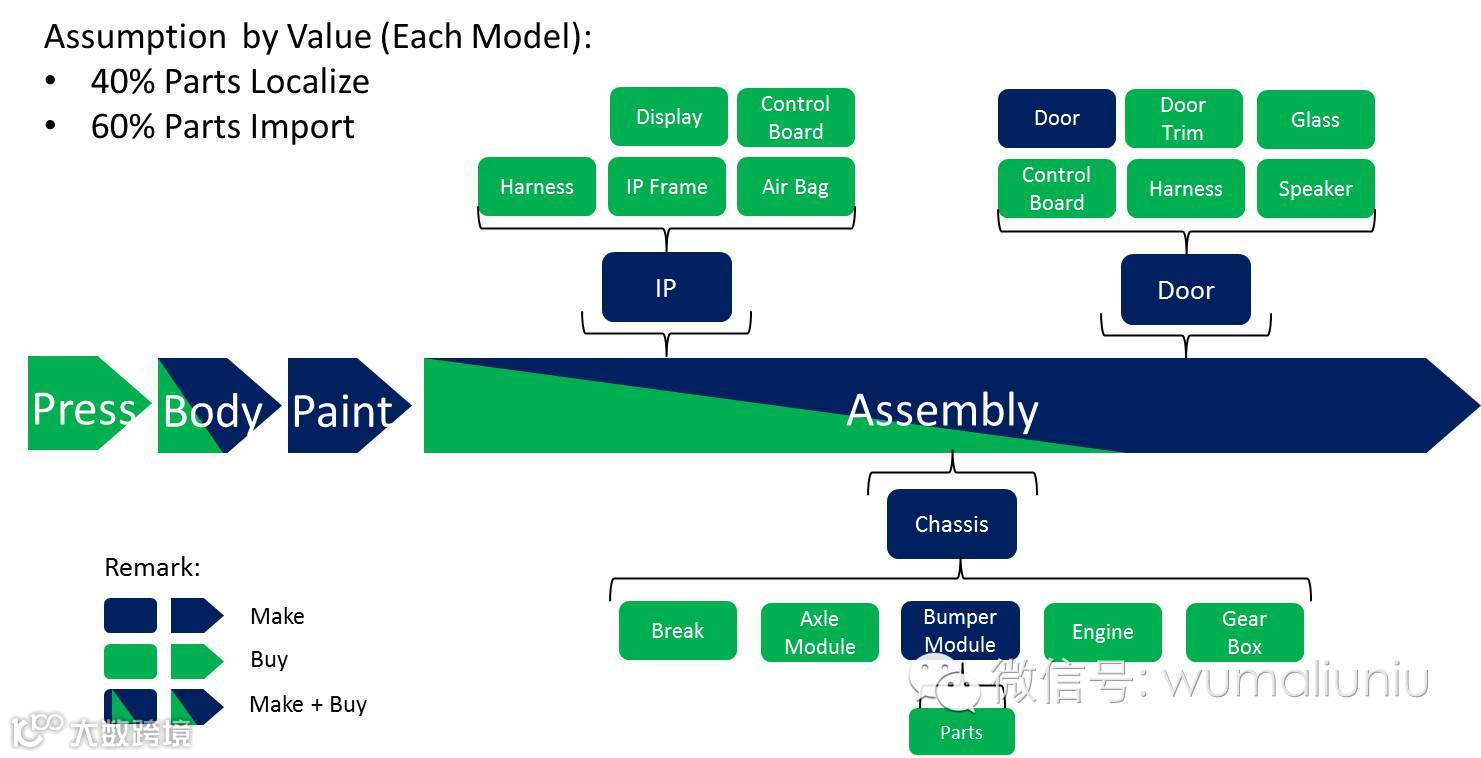 Assumption by Value (Each Model):
• 40% Parts Localize
• 60% Parts Import

Display
Control Board
Harness
IP Frame
Air Bag

IP

Door
Door Trim
Glass
Control Board
Harness
Speaker

Door

Press
Body
Paint
Assembly

Chassis

Break
Axle Module
Bumper Module
Engine
Gear Box

Parts

Remark:
Make
Buy
Make + Buy

微信号: wumaliuniu
大数跨境